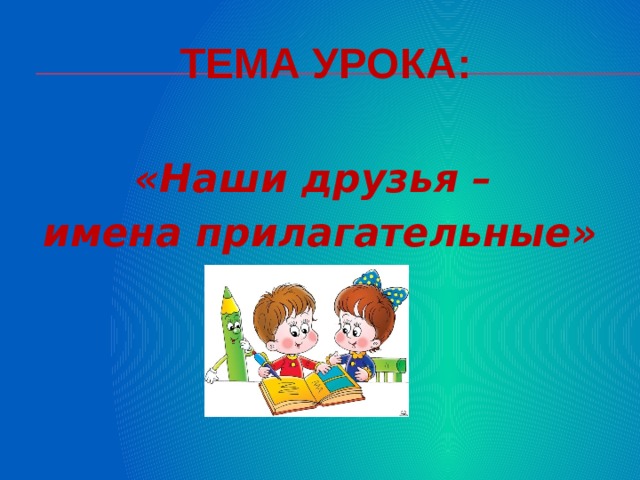 ТЕМА УРОКА:

«Наши друзья – имена прилагательные»